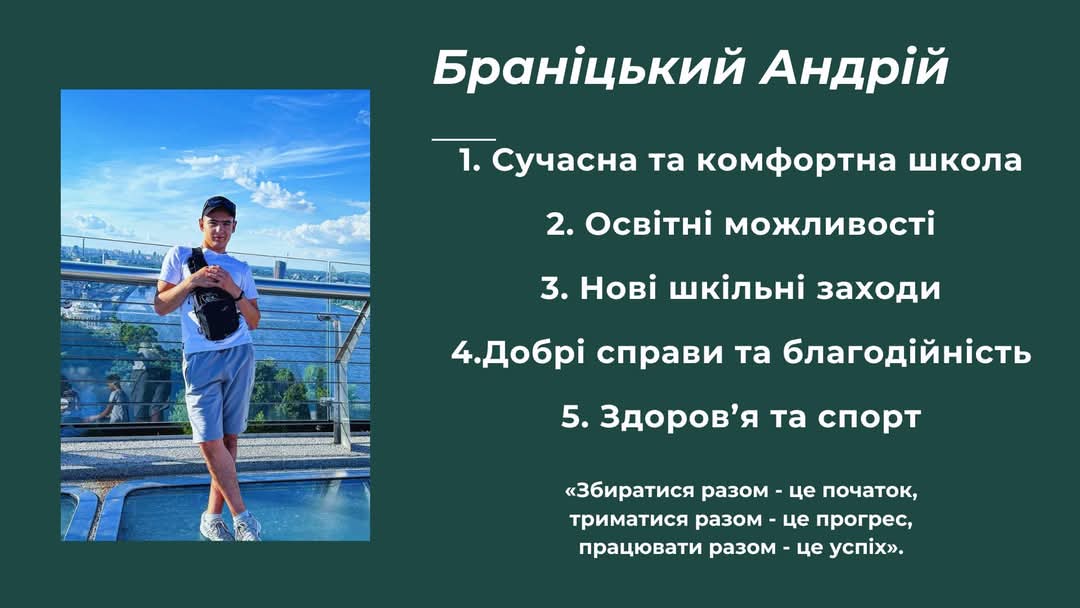 Браніцький Андрій

1. Сучасна та комфортна школа

2. Освітні можливості

3. Нові шкільні заходи

4.Добрі справи та благодійність

5. Здоров'я та спорт

«Збиратися разом - це початок, триматися разом - це прогрес, працювати разом - це успіх».